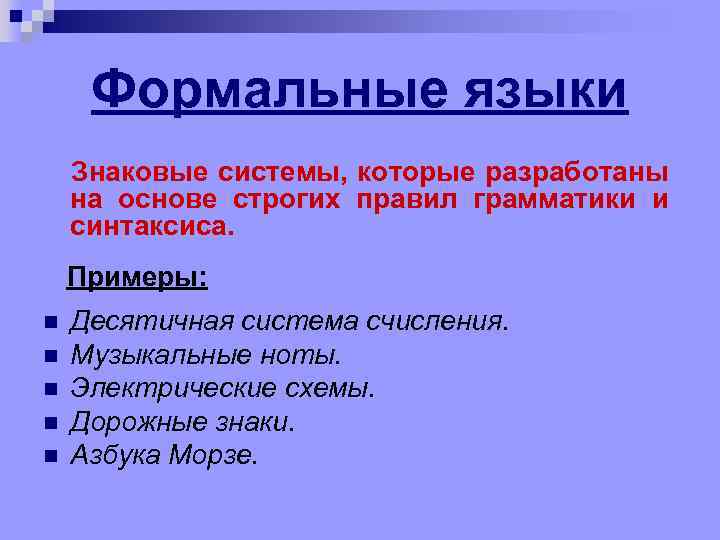 Формальные языки

Знаковые системы, которые разработаны на основе строгих правил грамматики и синтаксиса.

Примеры:

- Десятичная система счисления.
- Музыкальные ноты.
- Электрические схемы.
- Дорожные знаки.
- Азбука Морзе.